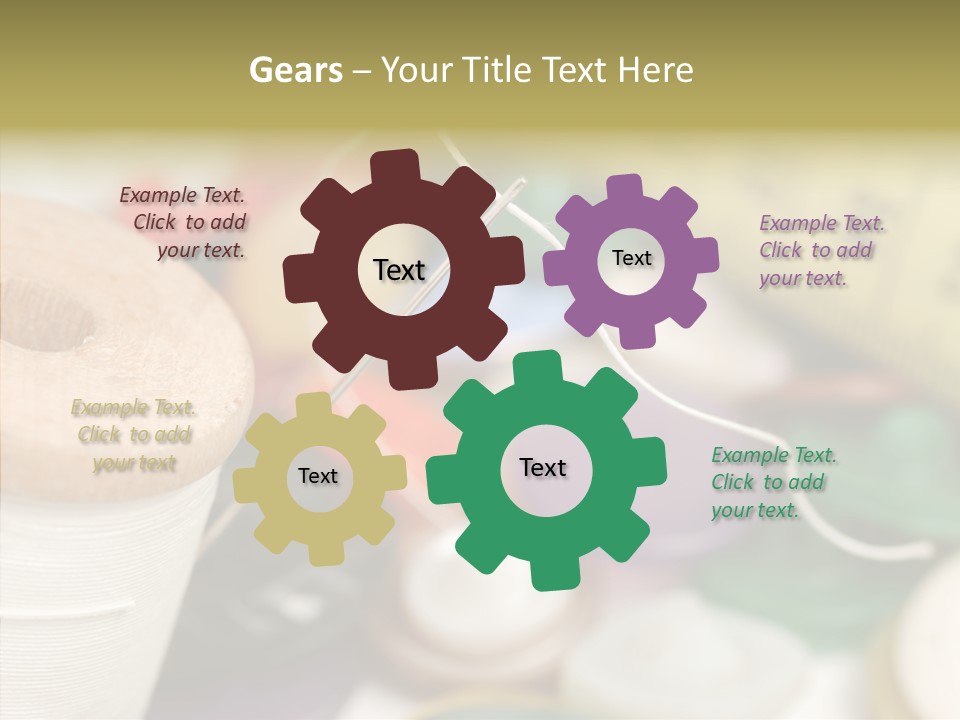 Gears – Your Title Text Here

Example Text. Click to add your text.

Text

Text

Example Text. Click to add your text.

Example Text. Click to add your text

Text

Text

Example Text. Click to add your text.